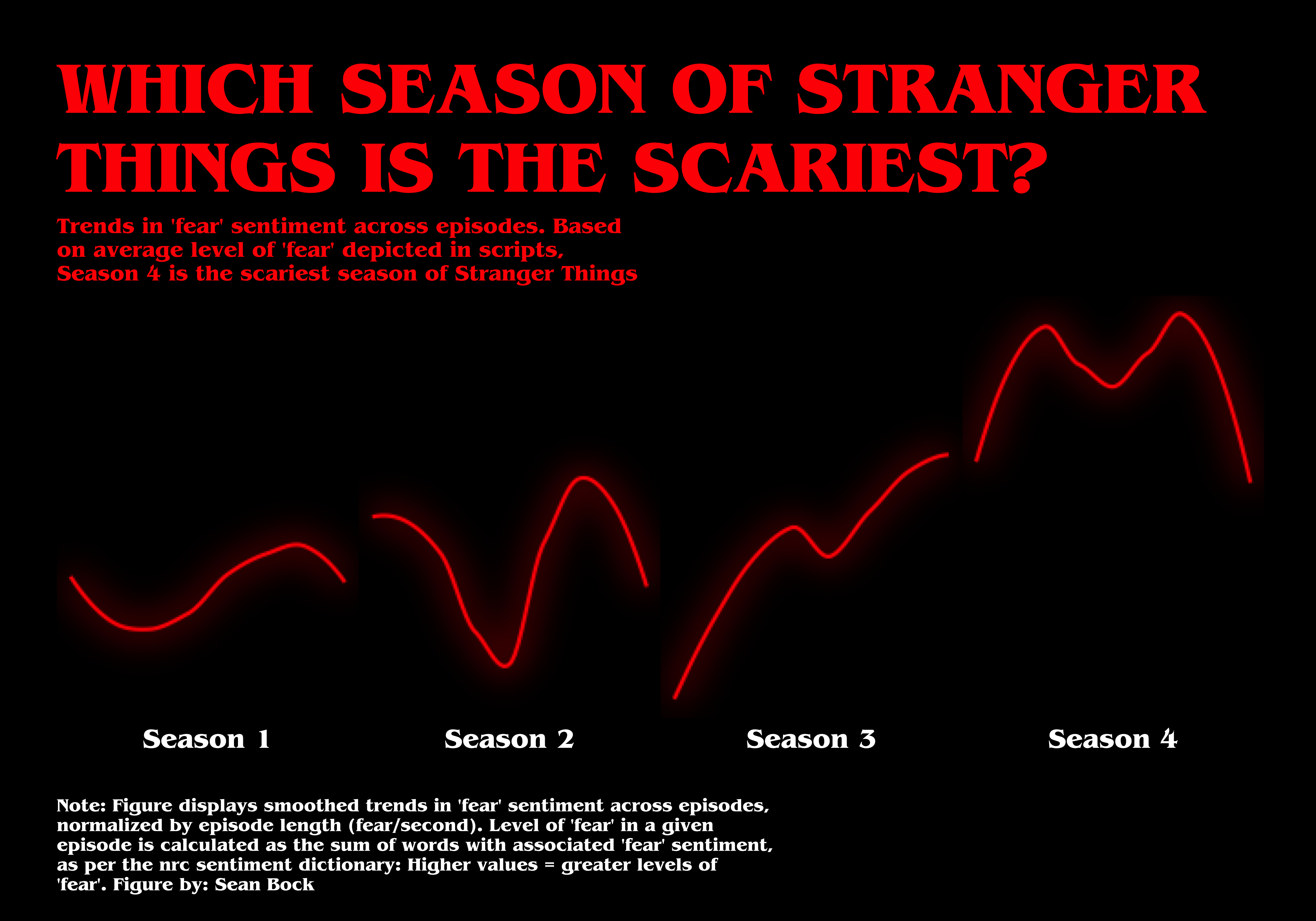 WHICH SEASON OF STRANGER THINGS IS THE SCARIEST?

Trends in 'fear' sentiment across episodes. Based on average level of 'fear' depicted in scripts, Season 4 is the scariest season of Stranger Things

Season 1

Season 2

Season 3

Season 4

Note: Figure displays smoothed trends in 'fear' sentiment across episodes, normalized by episode length (fear/second). Level of 'fear' in a given episode is calculated as the sum of words with associated 'fear' sentiment, as per the nrc sentiment dictionary: Higher values = greater levels of 'fear'. Figure by: Sean Bock